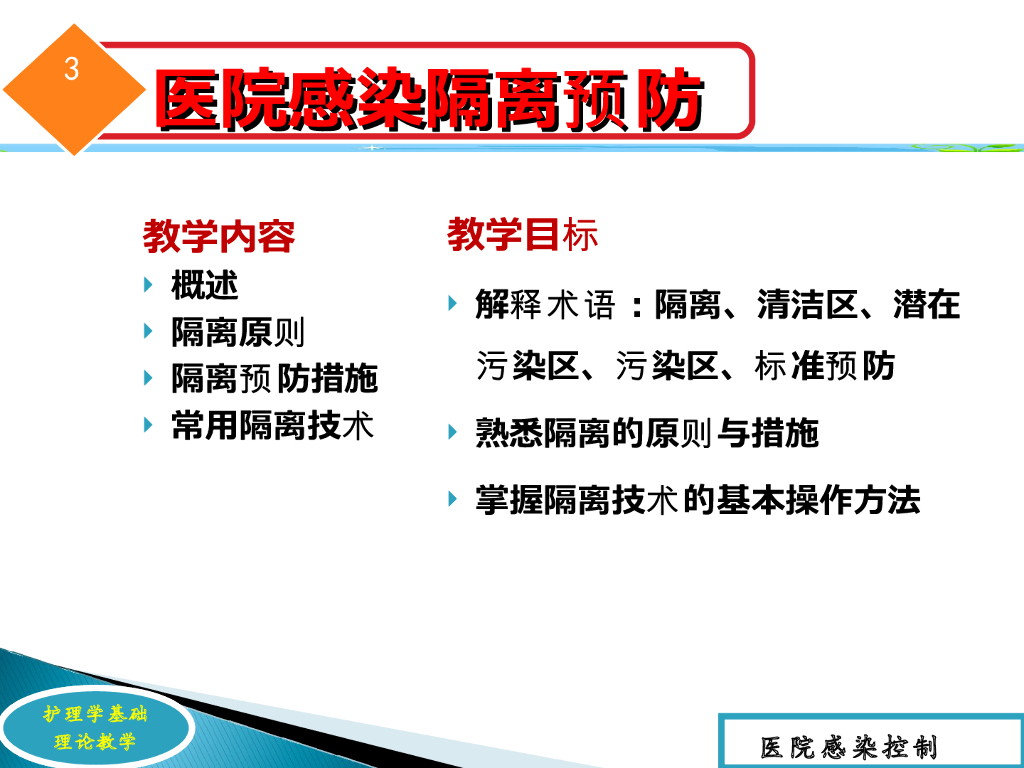 3

医院感染隔离预防

教学内容
概述
隔离原则
隔离预防措施
常用隔离技术

教学目标
解释术语：隔离、清洁区、潜在污染区、污染区、标准预防
熟悉隔离的原则与措施
掌握隔离技术的基本操作方法

护理学基础
理论教学

医院感染控制